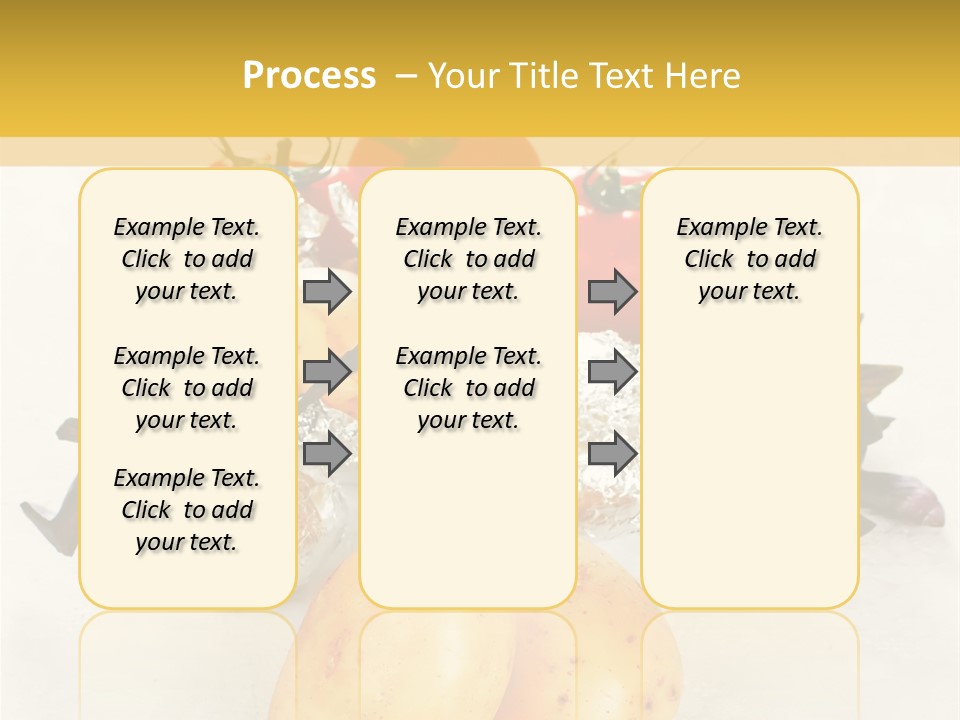 Process – Your Title Text Here

Example Text. Click to add your text.

Example Text. Click to add your text.

Example Text. Click to add your text.

Example Text. Click to add your text.

Example Text. Click to add your text.

Example Text. Click to add your text.